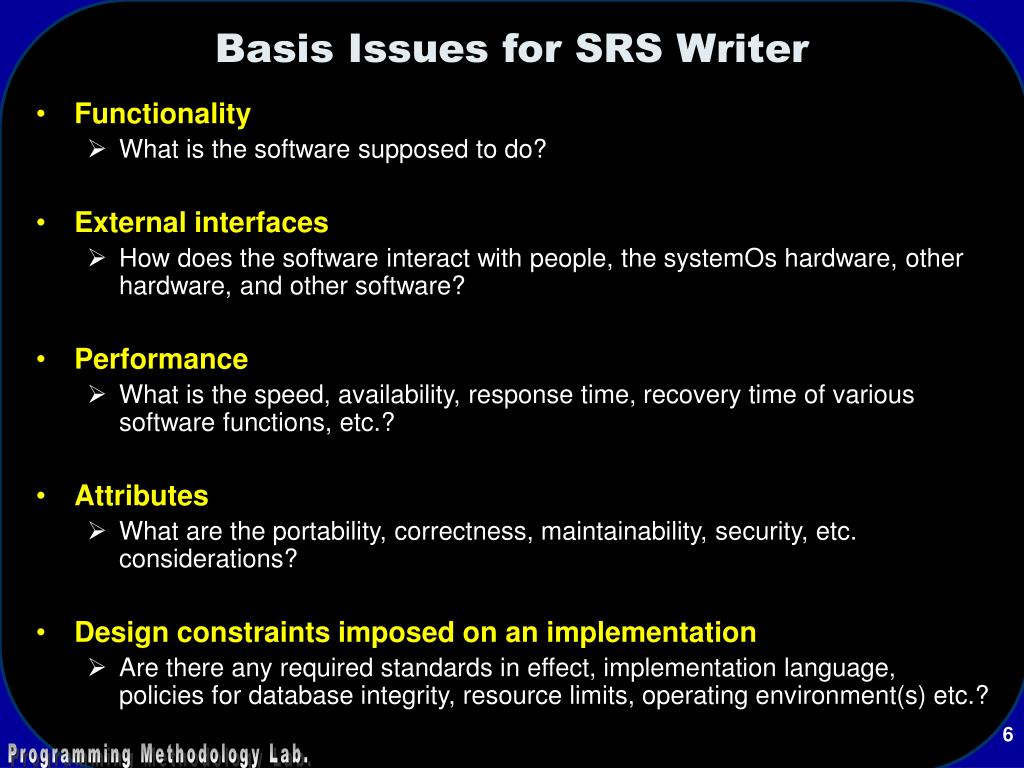 Basis Issues for SRS Writer

• Functionality
➢ What is the software supposed to do?

• External interfaces
➢ How does the software interact with people, the systemOs hardware, other hardware, and other software?

• Performance
➢ What is the speed, availability, response time, recovery time of various software functions, etc.?

• Attributes
➢ What are the portability, correctness, maintainability, security, etc. considerations?

• Design constraints imposed on an implementation
➢ Are there any required standards in effect, implementation language, policies for database integrity, resource limits, operating environment(s) etc.?

Programming Methodology Lab.

6